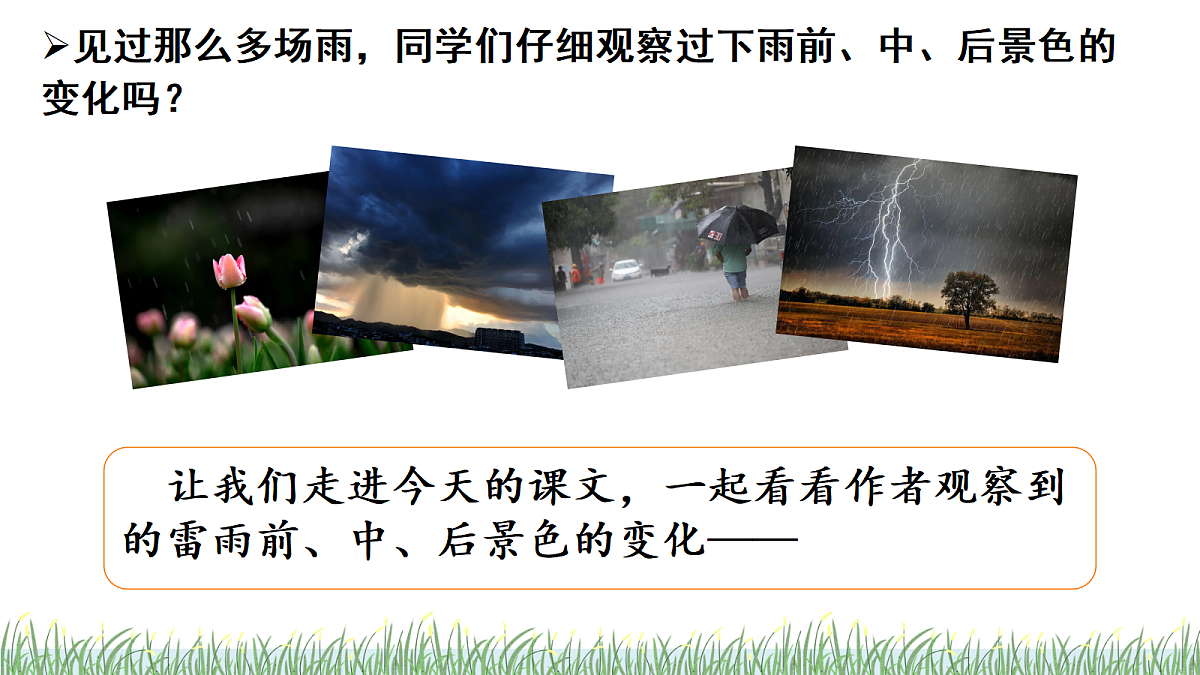 ➢见过那么多场雨，同学们仔细观察过下雨前、中、后景色的变化吗？

让我们走进今天的课文，一起看看作者观察到的雷雨前、中、后景色的变化——